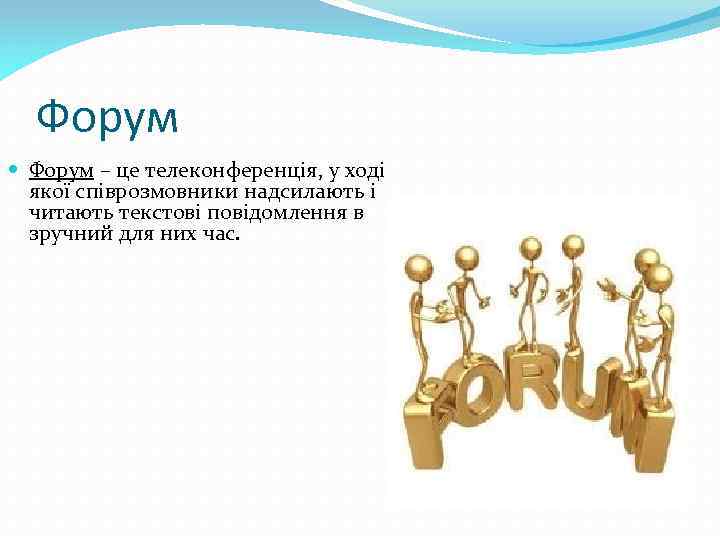 Форум

Форум – це телеконференція, у ході якої співрозмовники надсилають і читають текстові повідомлення в зручний для них час.

FORUM